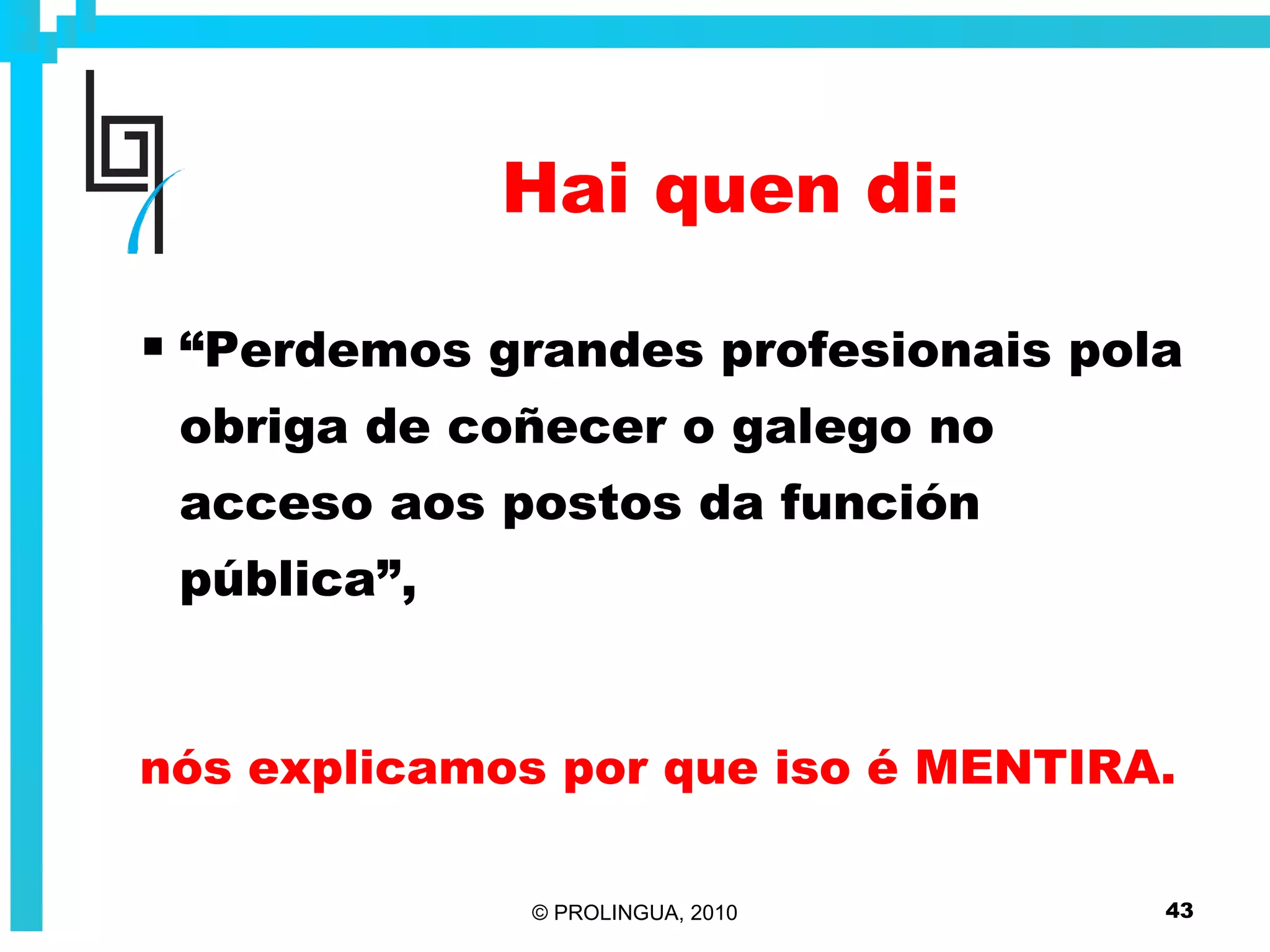 Hai quen di:

▪ “Perdemos grandes profesionais pola obriga de coñecer o galego no acceso aos postos da función pública”,

nós explicamos por que iso é MENTIRA.

© PROLINGUA, 2010

43